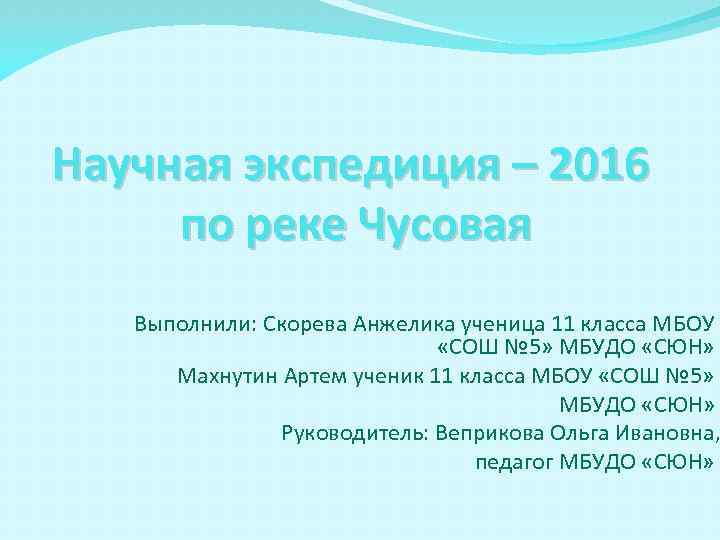 Научная экспедиция – 2016 по реке Чусовая

Выполнили: Скорева Анжелика ученица 11 класса МБОУ «СОШ №5» МБУДО «СЮН»
Махнутин Артем ученик 11 класса МБОУ «СОШ №5» МБУДО «СЮН»
Руководитель: Веприкова Ольга Ивановна, педагог МБУДО «СЮН»